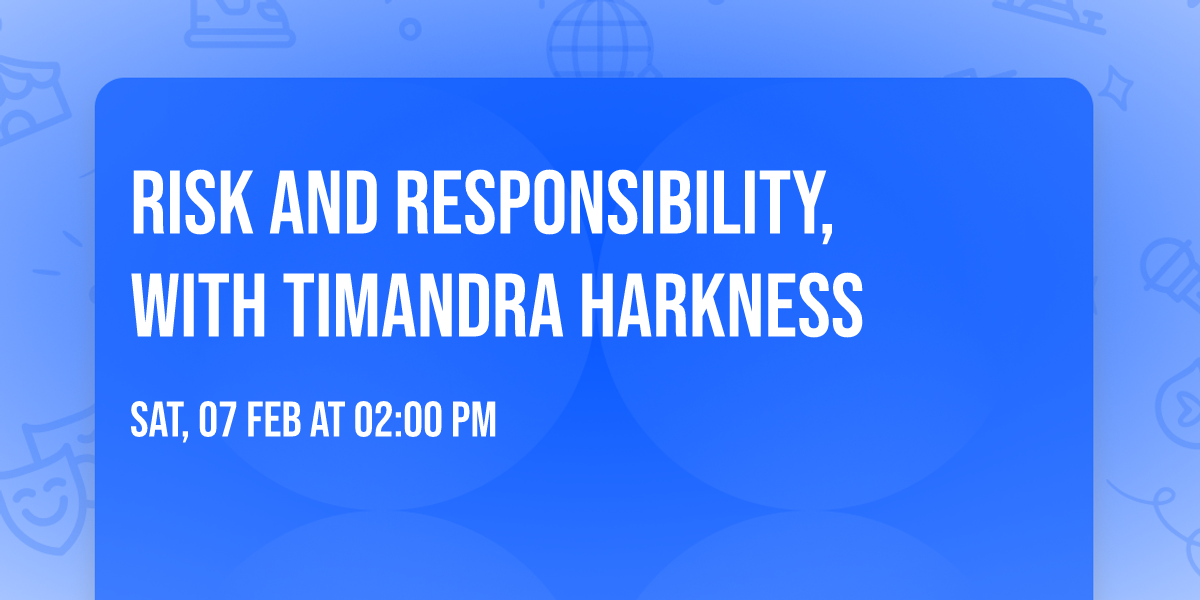 RISK AND RESPONSIBILITY, WITH TIMANDRA HARKNESS

SAT, 07 FEB AT 02:00 PM